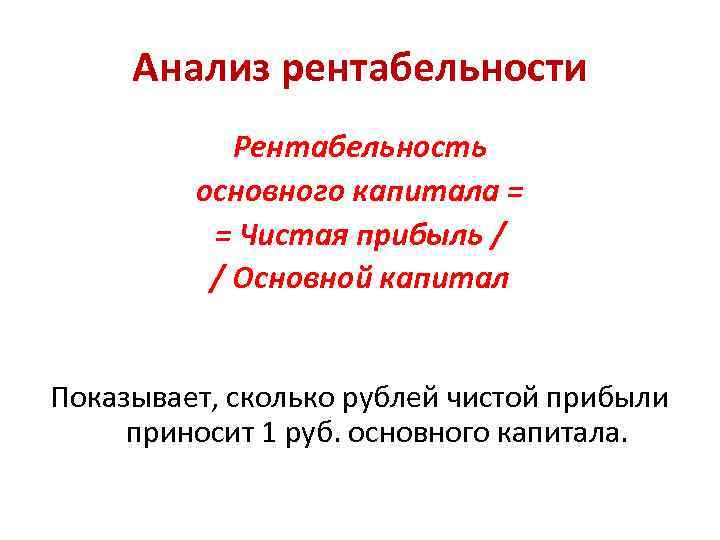 Анализ рентабельности

Рентабельность
основного капитала =
= Чистая прибыль /
/ Основной капитал

Показывает, сколько рублей чистой прибыли приносит 1 руб. основного капитала.